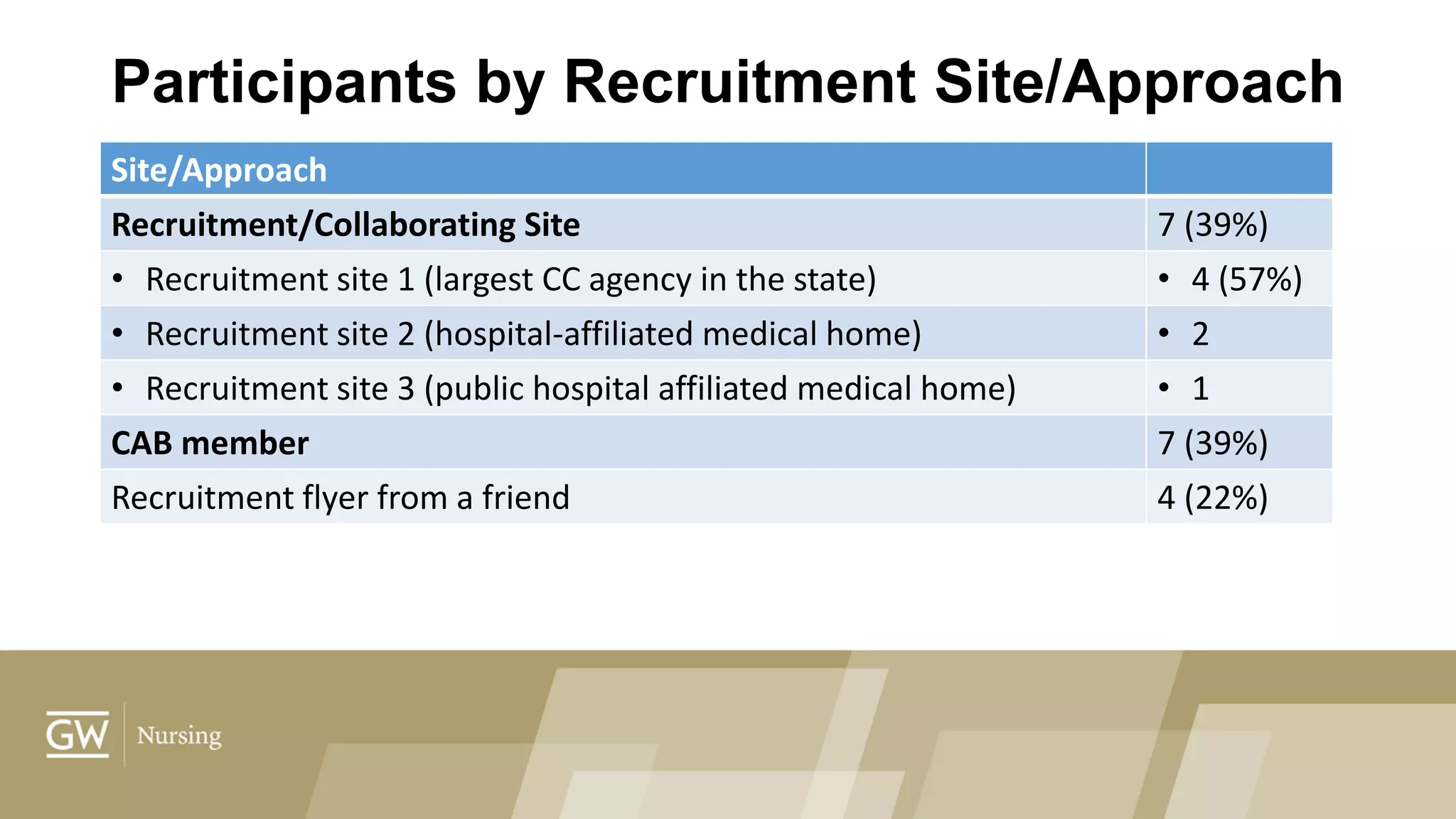 Participants by Recruitment Site/Approach

| Site/Approach | |
|---|---|
| Recruitment/Collaborating Site | 7 (39%) |
| • Recruitment site 1 (largest CC agency in the state) | • 4 (57%) |
| • Recruitment site 2 (hospital-affiliated medical home) | • 2 |
| • Recruitment site 3 (public hospital affiliated medical home) | • 1 |
| CAB member | 7 (39%) |
| Recruitment flyer from a friend | 4 (22%) |

GW Nursing